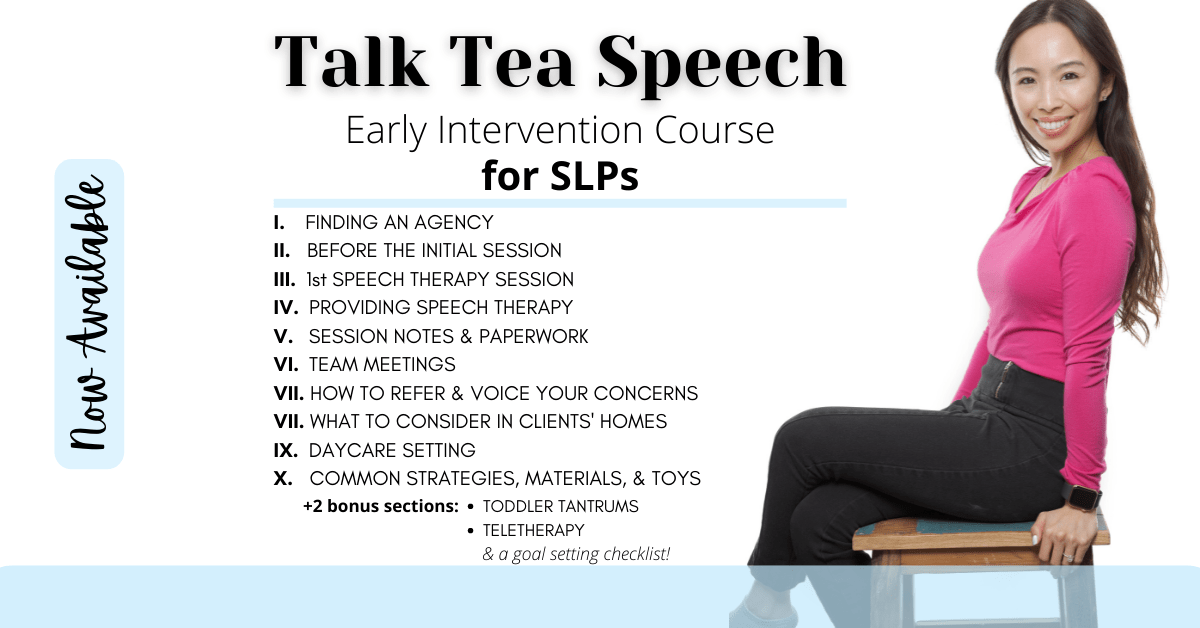 Now Available

Talk Tea Speech

Early Intervention Course

for SLPs

I. FINDING AN AGENCY
II. BEFORE THE INITIAL SESSION
III. 1st SPEECH THERAPY SESSION
IV. PROVIDING SPEECH THERAPY
V. SESSION NOTES & PAPERWORK
VI. TEAM MEETINGS
VII. HOW TO REFER & VOICE YOUR CONCERNS
VII. WHAT TO CONSIDER IN CLIENTS' HOMES
IX. DAYCARE SETTING
X. COMMON STRATEGIES, MATERIALS, & TOYS

+2 bonus sections:
• TODDLER TANTRUMS
• TELETHERAPY
& a goal setting checklist!